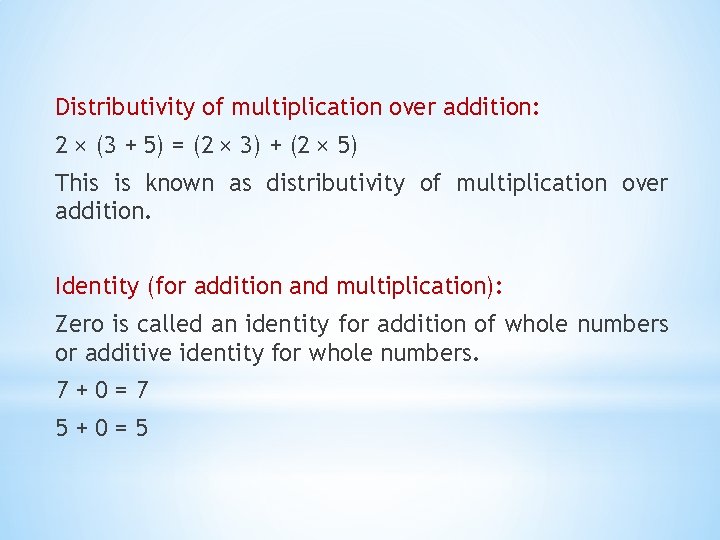 Distributivity of multiplication over addition:

$2 \times (3 + 5) = (2 \times 3) + (2 \times 5)$

This is known as distributivity of multiplication over addition.

Identity (for addition and multiplication):

Zero is called an identity for addition of whole numbers or additive identity for whole numbers.

$7 + 0 = 7$

$5 + 0 = 5$